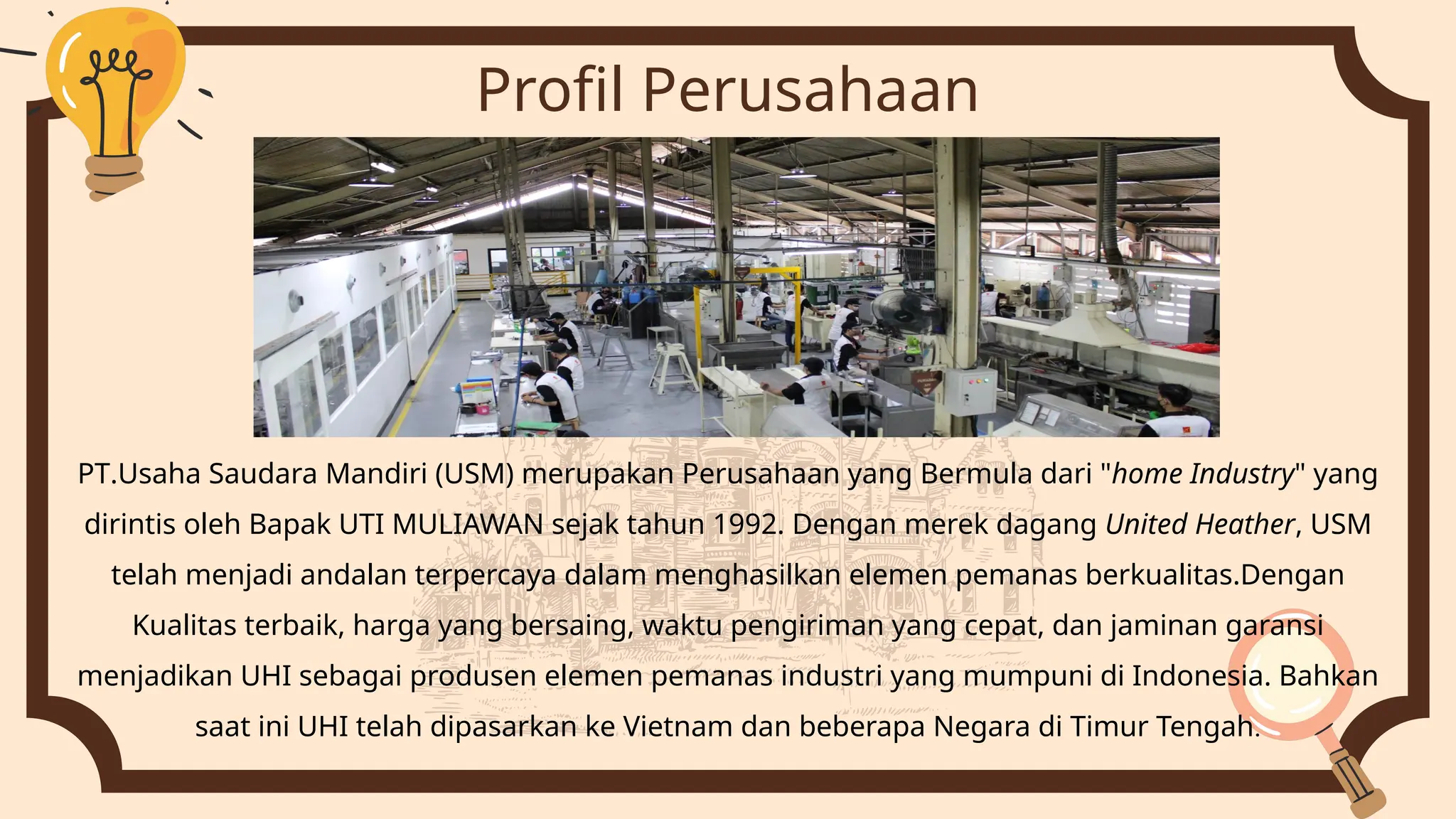 Profil Perusahaan

PT.Usaha Saudara Mandiri (USM) merupakan Perusahaan yang Bermula dari "home Industry" yang dirintis oleh Bapak UTI MULIAWAN sejak tahun 1992. Dengan merek dagang United Heather, USM telah menjadi andalan terpercaya dalam menghasilkan elemen pemanas berkualitas.Dengan Kualitas terbaik, harga yang bersaing, waktu pengiriman yang cepat, dan jaminan garansi menjadikan UHI sebagai produsen elemen pemanas industri yang mumpuni di Indonesia. Bahkan saat ini UHI telah dipasarkan ke Vietnam dan beberapa Negara di Timur Tengah.